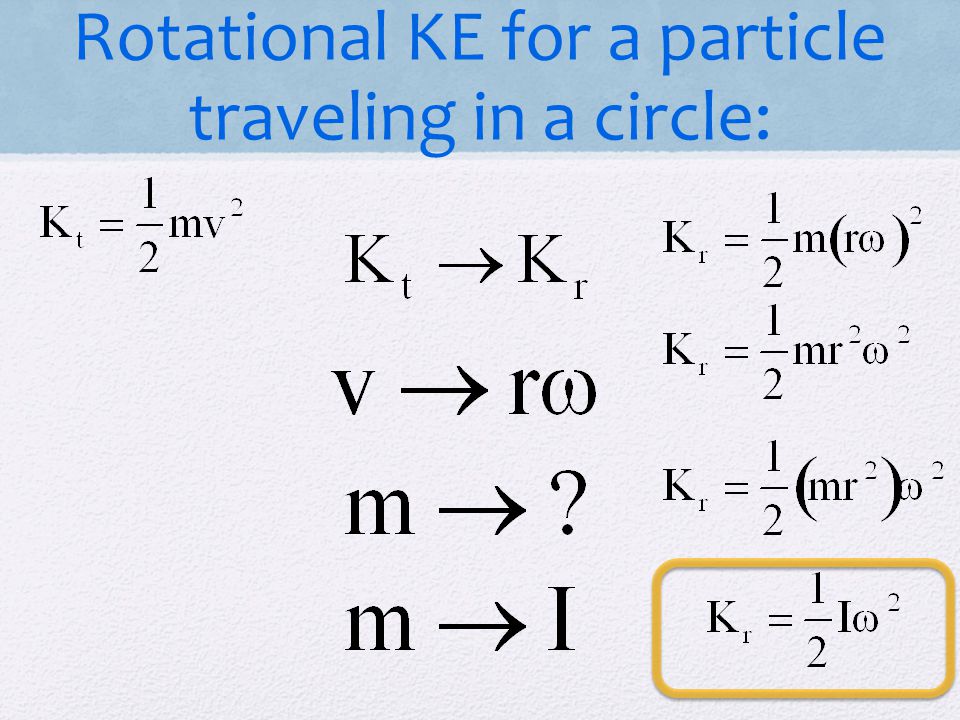 Rotational KE for a particle traveling in a circle:

$K_t = \frac{1}{2}mv^2$

$K_t \rightarrow K_r$

$v \rightarrow r\omega$

$m \rightarrow ?$

$m \rightarrow I$

$K_r = \frac{1}{2}m(r\omega)^2$

$K_r = \frac{1}{2}mr^2\omega^2$

$K_r = \frac{1}{2}(mr^2)\omega^2$

$K_r = \frac{1}{2}I\omega^2$